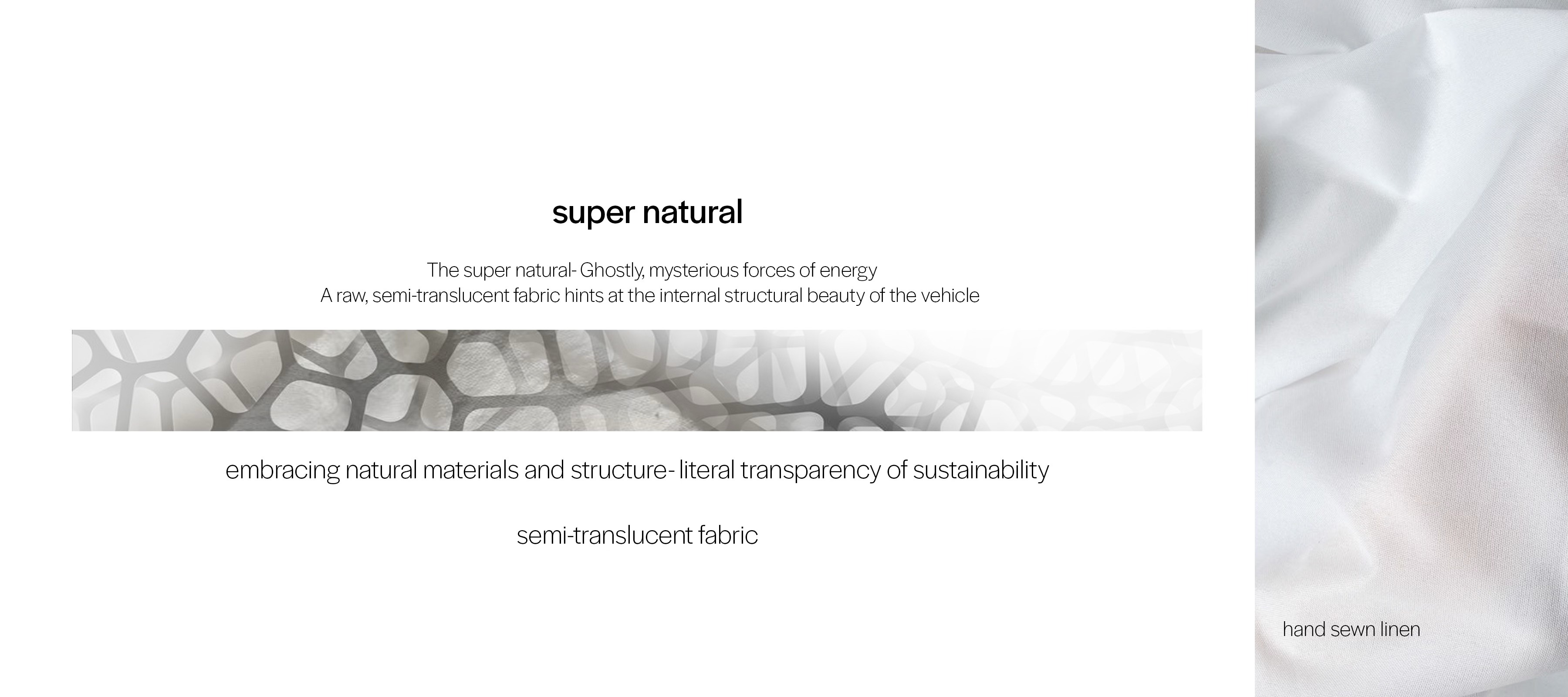 super natural

The super natural- Ghostly, mysterious forces of energy
A raw, semi-translucent fabric hints at the internal structural beauty of the vehicle

embracing natural materials and structure- literal transparency of sustainability

semi-translucent fabric

hand sewn linen